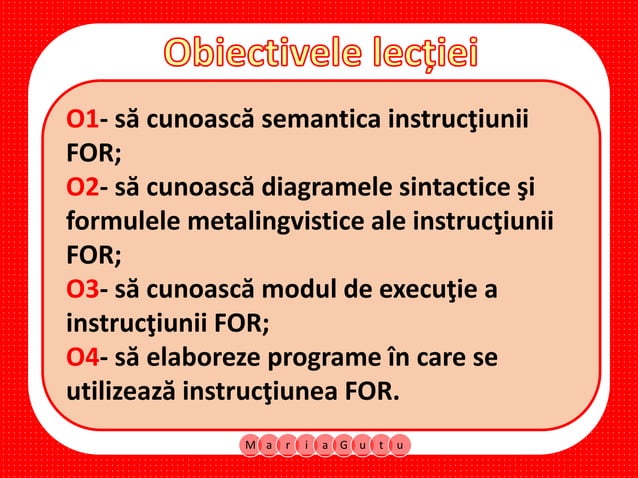 Obiectivele lecției

O1- să cunoască semantica instrucţiunii FOR;
O2- să cunoască diagramele sintactice şi formulele metalingvistice ale instrucţiunii FOR;
O3- să cunoască modul de execuţie a instrucţiunii FOR;
O4- să elaboreze programe în care se utilizează instrucţiunea FOR.

M a r i a G u t u